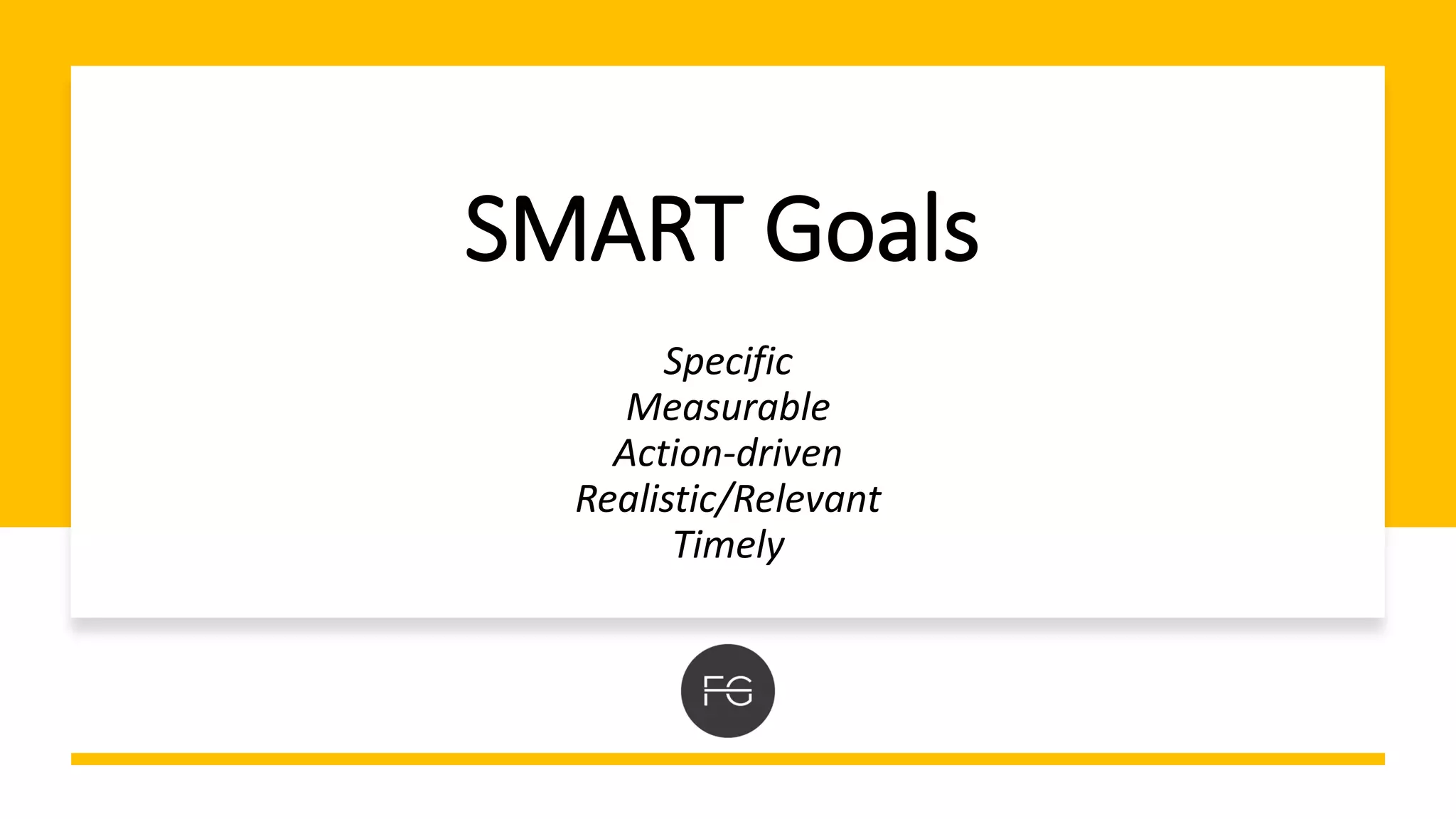 SMART Goals

Specific
Measurable
Action-driven
Realistic/Relevant
Timely

FG